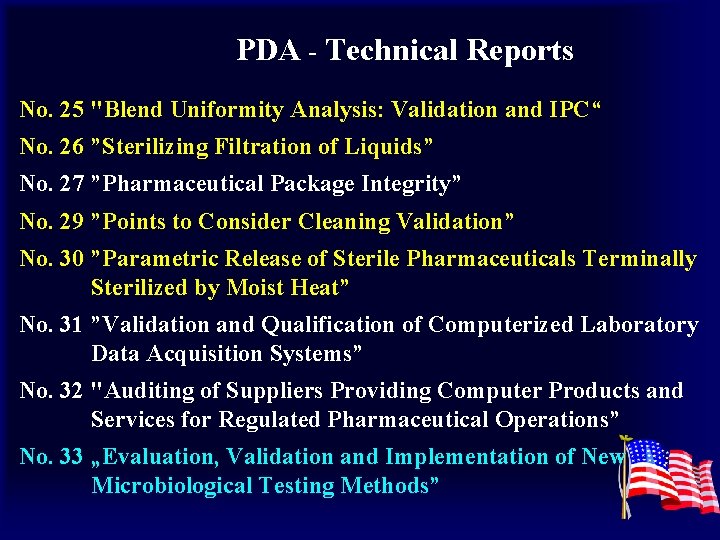 PDA - Technical Reports

No. 25 "Blend Uniformity Analysis: Validation and IPC“

No. 26 ”Sterilizing Filtration of Liquids”

No. 27 ”Pharmaceutical Package Integrity”

No. 29 ”Points to Consider Cleaning Validation”

No. 30 ”Parametric Release of Sterile Pharmaceuticals Terminally Sterilized by Moist Heat”

No. 31 ”Validation and Qualification of Computerized Laboratory Data Acquisition Systems”

No. 32 "Auditing of Suppliers Providing Computer Products and Services for Regulated Pharmaceutical Operations”

No. 33 „Evaluation, Validation and Implementation of New Microbiological Testing Methods”